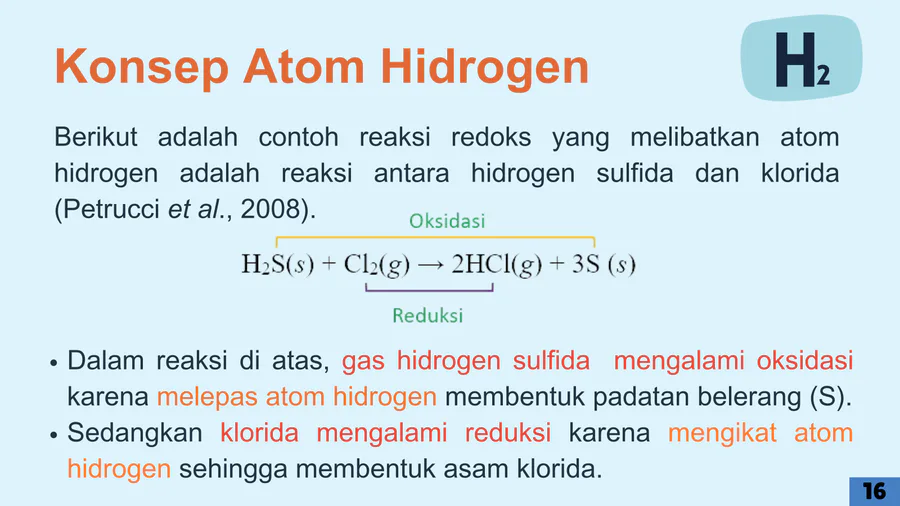 Konsep Atom Hidrogen

$H_2$

Berikut adalah contoh reaksi redoks yang melibatkan atom hidrogen adalah reaksi antara hidrogen sulfida dan klorida (Petrucci et al., 2008).

Oksidasi

$H_2S(s) + Cl_2(g) \rightarrow 2HCl(g) + 3S\ (s)$

Reduksi

• Dalam reaksi di atas, gas hidrogen sulfida mengalami oksidasi karena melepas atom hidrogen membentuk padatan belerang (S).
• Sedangkan klorida mengalami reduksi karena mengikat atom hidrogen sehingga membentuk asam klorida.

16